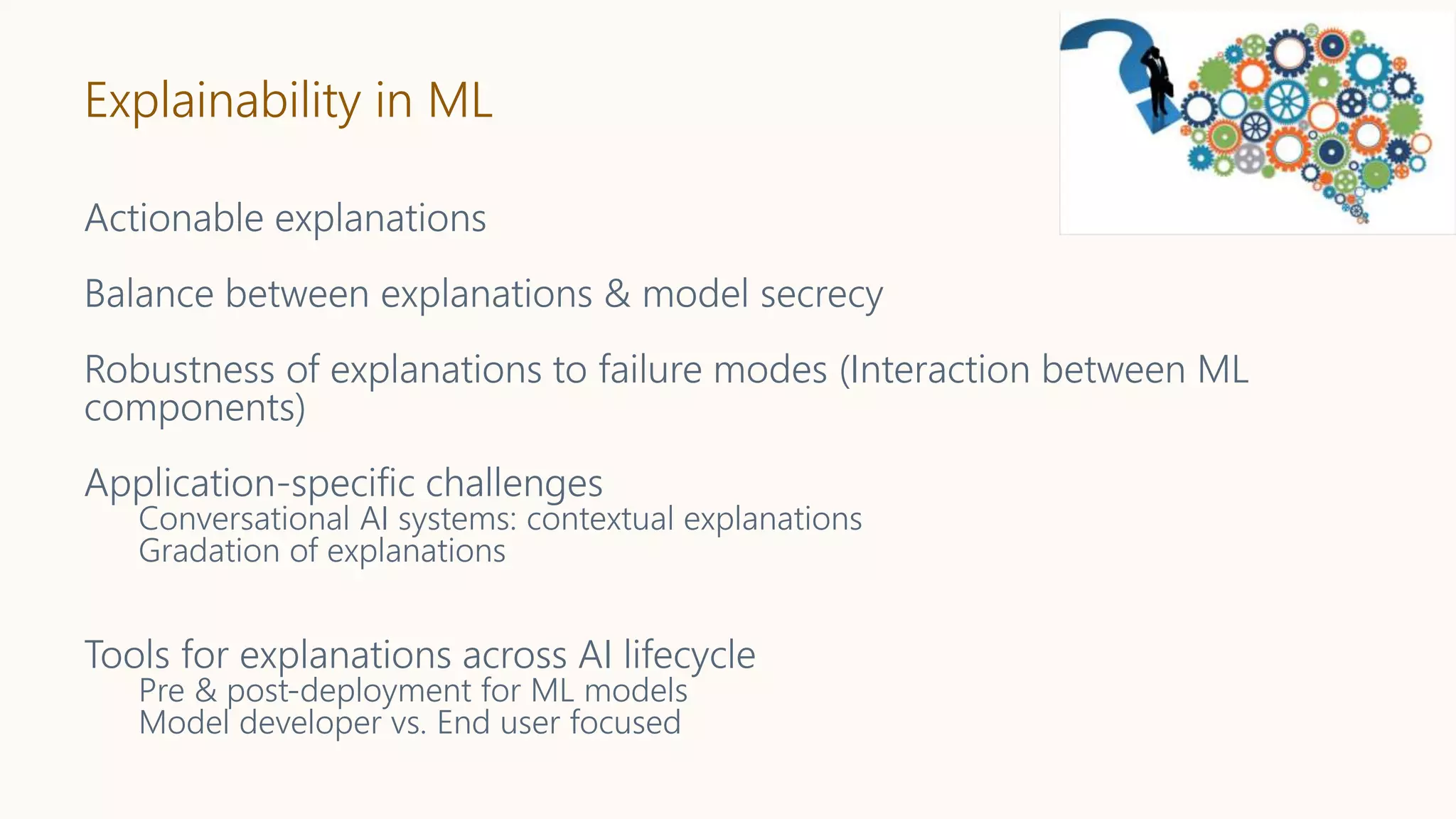 Explainability in ML

Actionable explanations

Balance between explanations & model secrecy

Robustness of explanations to failure modes (Interaction between ML components)

Application-specific challenges
Conversational AI systems: contextual explanations
Gradation of explanations

Tools for explanations across AI lifecycle
Pre & post-deployment for ML models
Model developer vs. End user focused